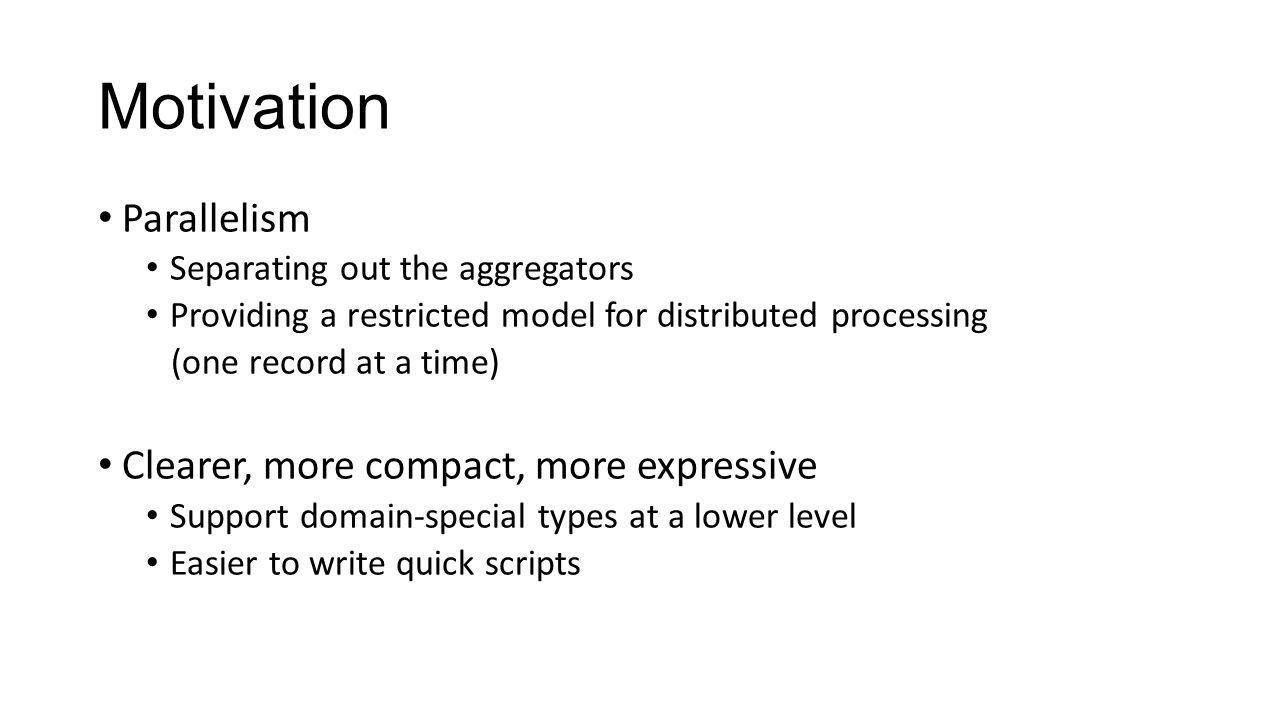 Motivation

• Parallelism
  • Separating out the aggregators
  • Providing a restricted model for distributed processing (one record at a time)

• Clearer, more compact, more expressive
  • Support domain-special types at a lower level
  • Easier to write quick scripts